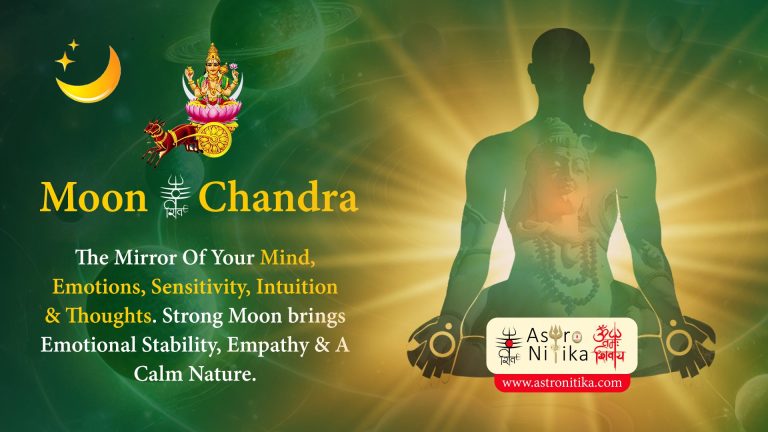 Moon शिव Chandra

The Mirror Of Your Mind, Emotions, Sensitivity, Intuition & Thoughts. Strong Moon brings Emotional Stability, Empathy & A Calm Nature.

शिव Astro Nitika ॐ नमः शिवाय

www.astronitika.com